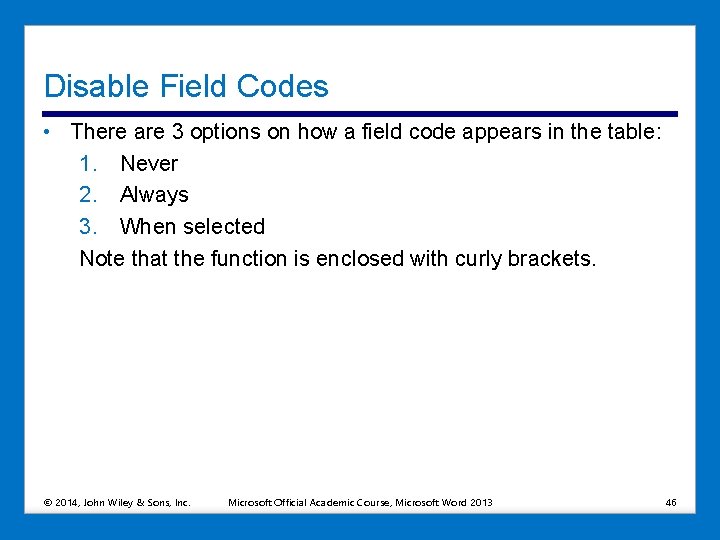 Disable Field Codes

• There are 3 options on how a field code appears in the table:
1. Never
2. Always
3. When selected
Note that the function is enclosed with curly brackets.

© 2014, John Wiley & Sons, Inc. Microsoft Official Academic Course, Microsoft Word 2013 46